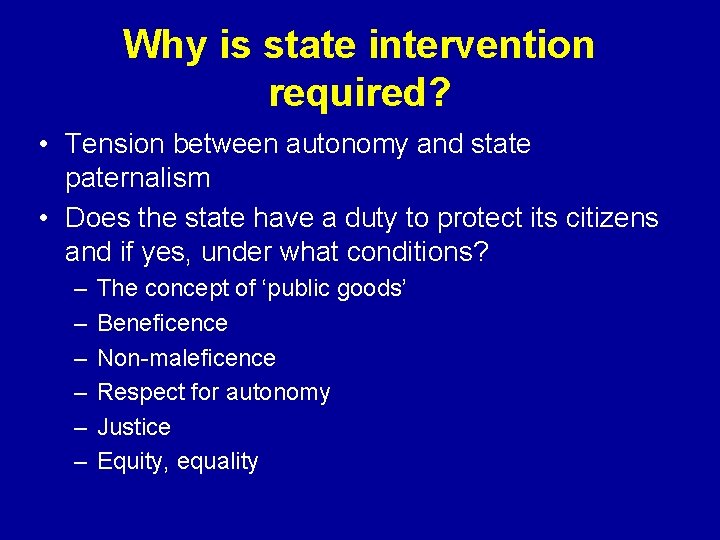 Why is state intervention required?

• Tension between autonomy and state paternalism
• Does the state have a duty to protect its citizens and if yes, under what conditions?
– The concept of ‘public goods’
– Beneficence
– Non-maleficence
– Respect for autonomy
– Justice
– Equity, equality